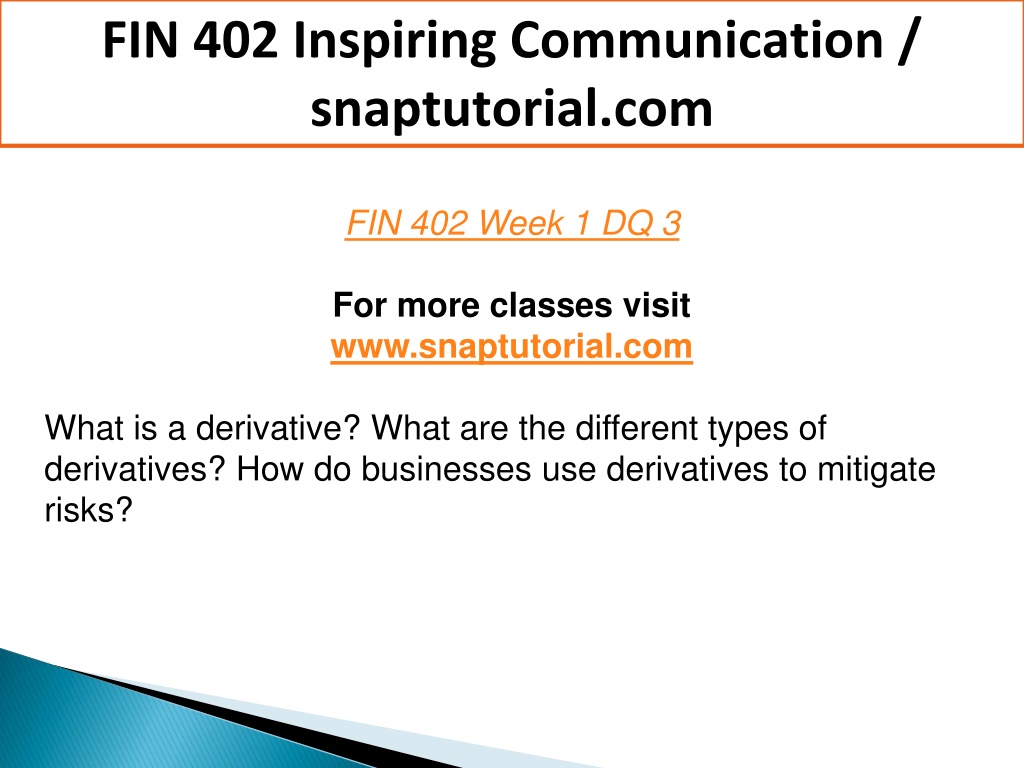 FIN 402 Inspiring Communication / snaptutorial.com

FIN 402 Week 1 DQ 3

For more classes visit
www.snaptutorial.com

What is a derivative? What are the different types of derivatives? How do businesses use derivatives to mitigate risks?